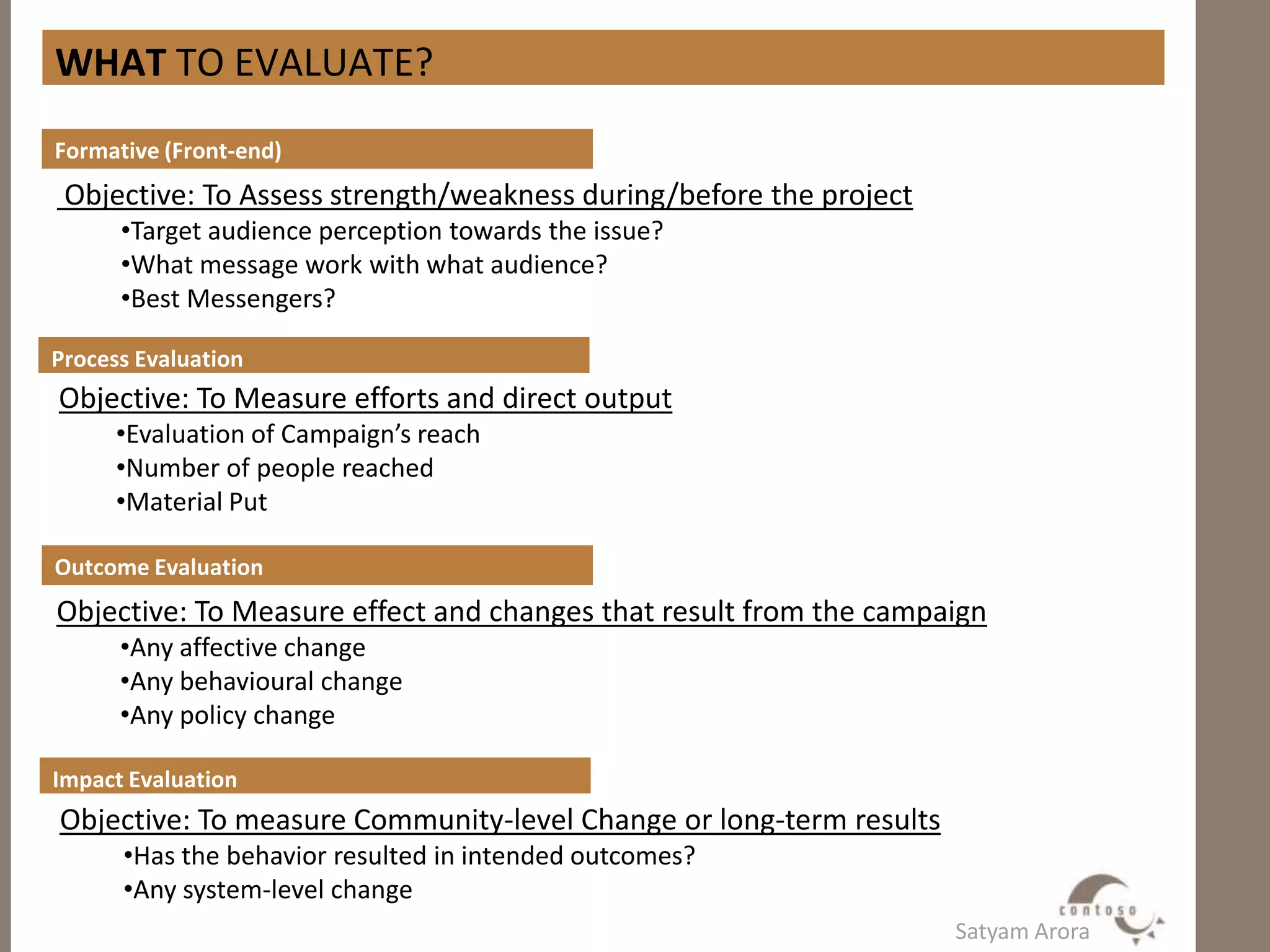 WHAT TO EVALUATE?

Formative (Front-end)

Objective: To Assess strength/weakness during/before the project
•Target audience perception towards the issue?
•What message work with what audience?
•Best Messengers?

Process Evaluation

Objective: To Measure efforts and direct output
•Evaluation of Campaign's reach
•Number of people reached
•Material Put

Outcome Evaluation

Objective: To Measure effect and changes that result from the campaign
•Any affective change
•Any behavioural change
•Any policy change

Impact Evaluation

Objective: To measure Community-level Change or long-term results
•Has the behavior resulted in intended outcomes?
•Any system-level change

contoso

Satyam Arora